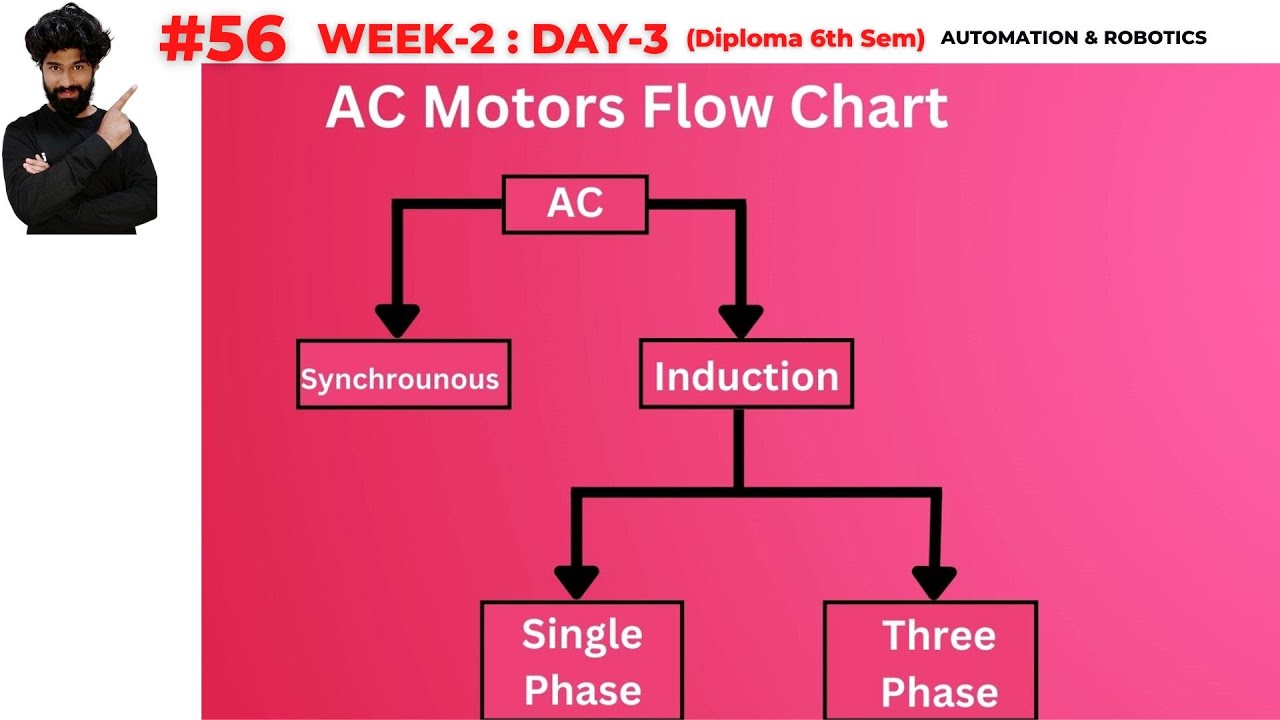 #56 WEEK-2 : DAY-3 (Diploma 6th Sem) AUTOMATION & ROBOTICS

AC Motors Flow Chart

AC

Synchrounous

Induction

Single Phase

Three Phase